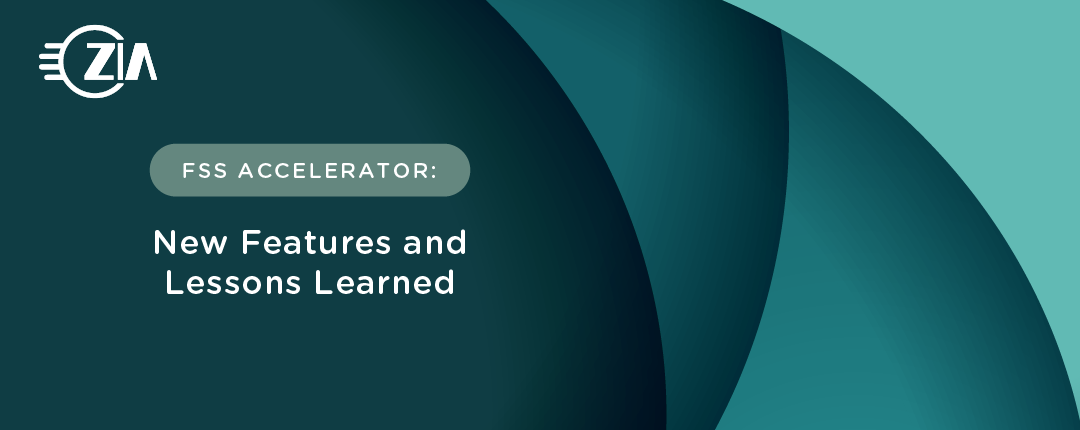 ZIA

FSS ACCELERATOR:

New Features and Lessons Learned